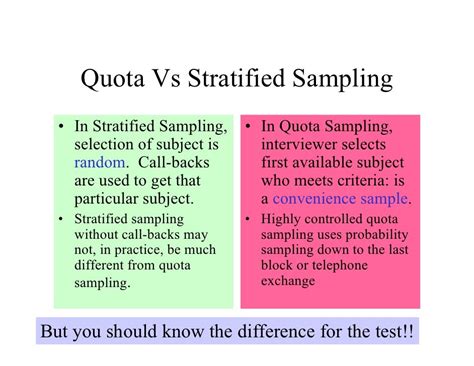 Quota Vs Stratified Sampling

• In Stratified Sampling, selection of subject is random. Call-backs are used to get that particular subject.
• Stratified sampling without call-backs may not, in practice, be much different from quota sampling.

• In Quota Sampling, interviewer selects first available subject who meets criteria: is a convenience sample.
• Highly controlled quota sampling uses probability sampling down to the last block or telephone exchange

But you should know the difference for the test!!